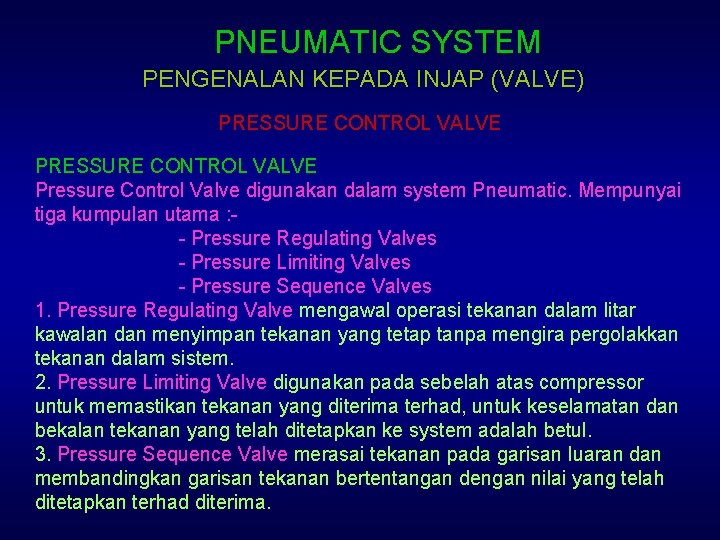 PNEUMATIC SYSTEM
PENGENALAN KEPADA INJAP (VALVE)

PRESSURE CONTROL VALVE

PRESSURE CONTROL VALVE
Pressure Control Valve digunakan dalam system Pneumatic. Mempunyai tiga kumpulan utama :-
- Pressure Regulating Valves
- Pressure Limiting Valves
- Pressure Sequence Valves
1. Pressure Regulating Valve mengawal operasi tekanan dalam litar kawalan dan menyimpan tekanan yang tetap tanpa mengira pergolakkan tekanan dalam sistem.
2. Pressure Limiting Valve digunakan pada sebelah atas compressor untuk memastikan tekanan yang diterima terhad, untuk keselamatan dan bekalan tekanan yang telah ditetapkan ke system adalah betul.
3. Pressure Sequence Valve merasai tekanan pada garisan luaran dan membandingkan garisan tekanan bertentangan dengan nilai yang telah ditetapkan terhad diterima.